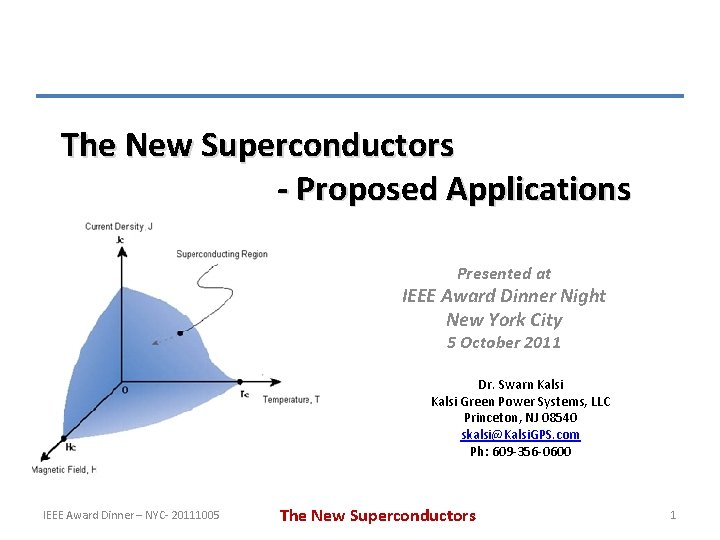 The New Superconductors

- Proposed Applications

Current Density, J

Jc

Superconducting Region

0

Tc

Temperature, T

Hc

Magnetic Field, H

Presented at

IEEE Award Dinner Night

New York City

5 October 2011

Dr. Swarn Kalsi
Kalsi Green Power Systems, LLC
Princeton, NJ 08540
skalsi@KalsiGPS.com
Ph: 609-356-0600

IEEE Award Dinner – NYC- 20111005

The New Superconductors

1